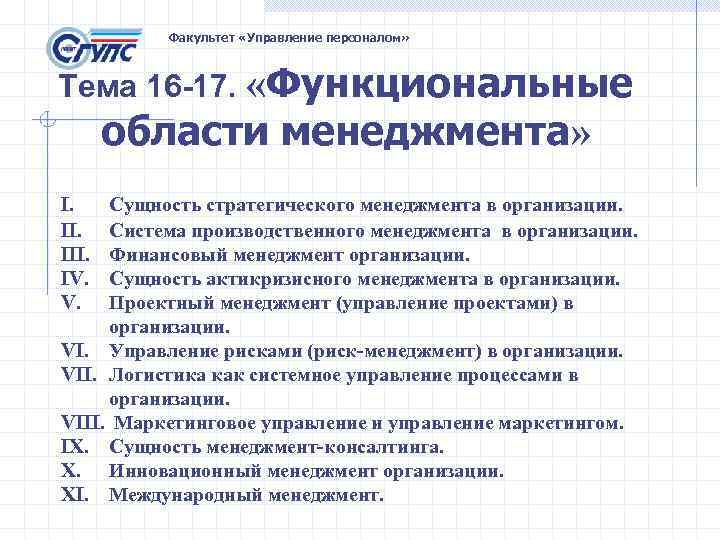 СГУПС

Факультет «Управление персоналом»

Тема 16-17. «Функциональные области менеджмента»

I. Сущность стратегического менеджмента в организации.
II. Система производственного менеджмента в организации.
III. Финансовый менеджмент организации.
IV. Сущность актикризисного менеджмента в организации.
V. Проектный менеджмент (управление проектами) в организации.
VI. Управление рисками (риск-менеджмент) в организации.
VII. Логистика как системное управление процессами в организации.
VIII. Маркетинговое управление и управление маркетингом.
IX. Сущность менеджмент-консалтинга.
X. Инновационный менеджмент организации.
XI. Международный менеджмент.